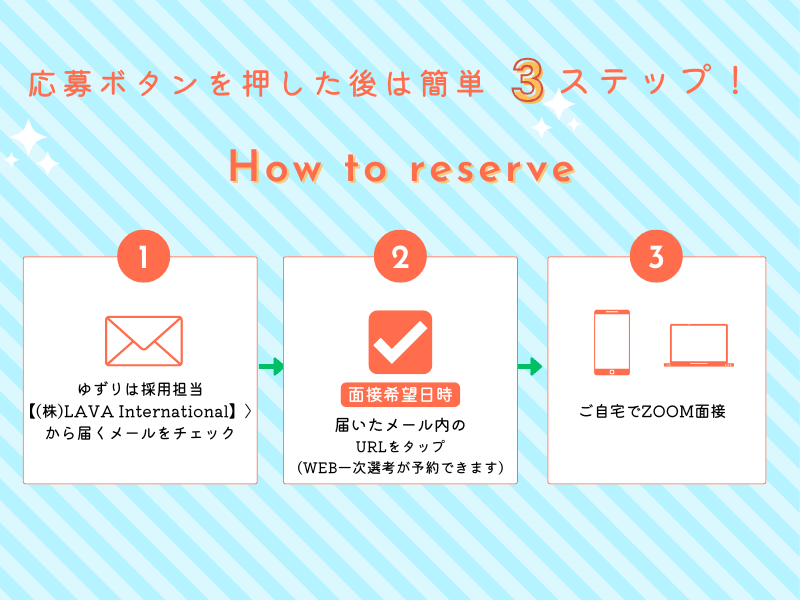 応募ボタンを押した後は簡単 3ステップ！

How to reserve

1

ゆずりは採用担当
【(株)LAVA International】〉
から届くメールをチェック

2

面接希望日時

届いたメール内の
URLをタップ
(WEB一次選考が予約できます)

3

ご自宅でZOOM面接